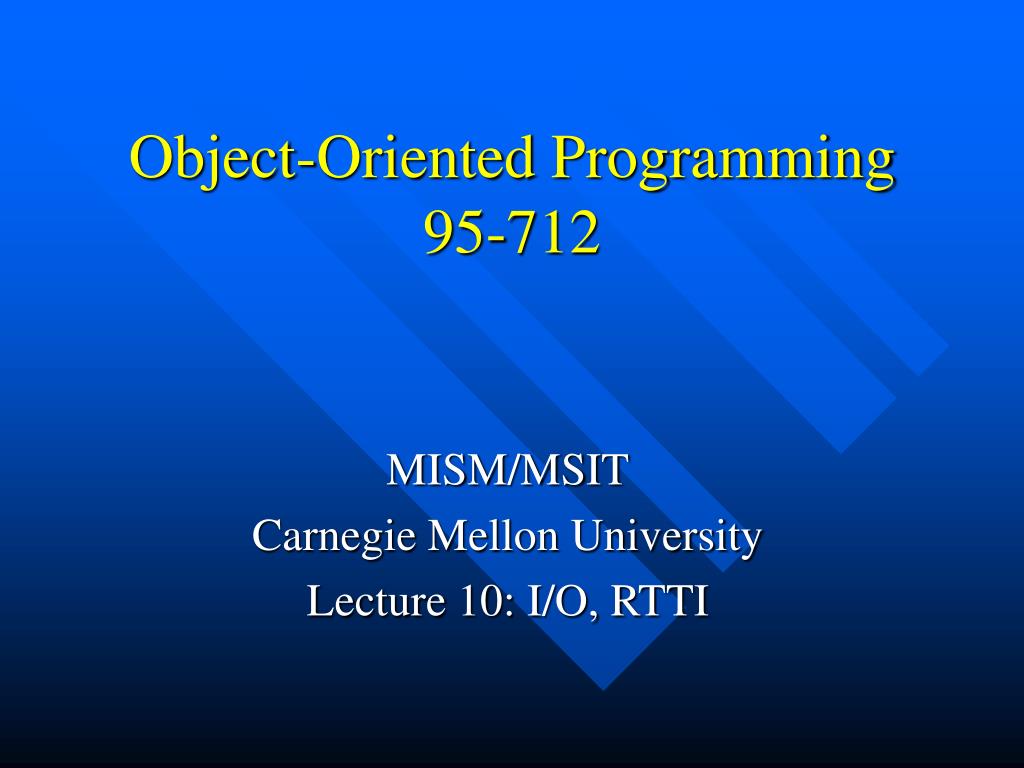 Object-Oriented Programming
95-712

MISM/MSIT
Carnegie Mellon University
Lecture 10: I/O, RTTI